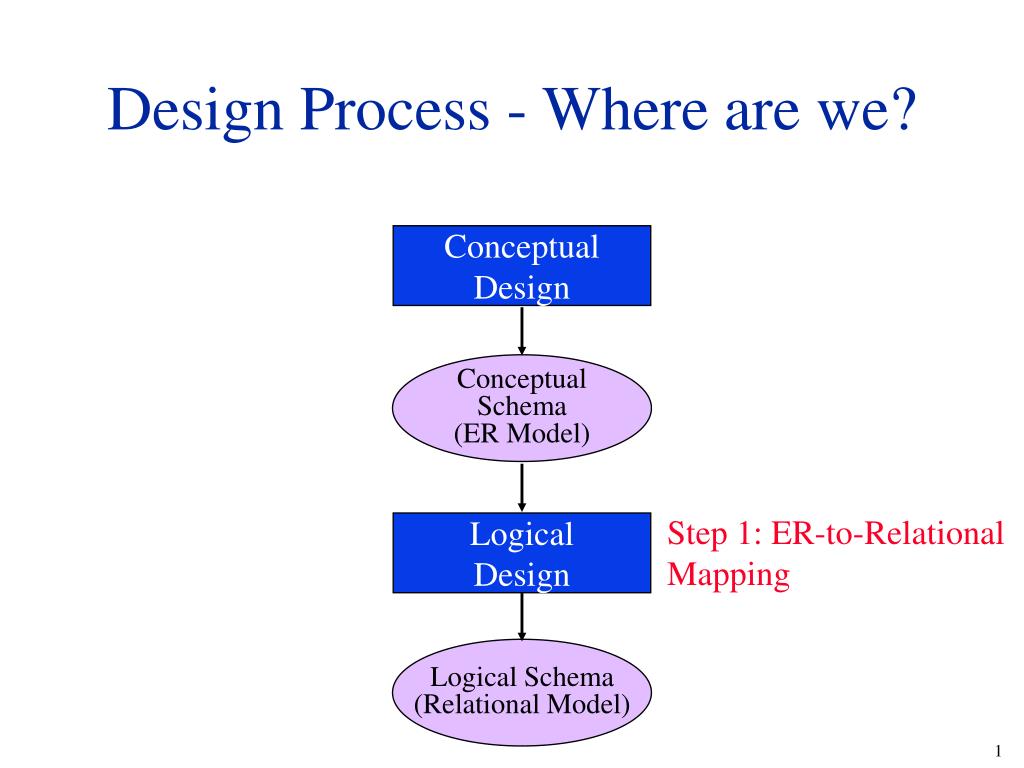 Design Process - Where are we?

Conceptual Design

Conceptual Schema (ER Model)

Logical Design

Step 1: ER-to-Relational Mapping

Logical Schema (Relational Model)

1